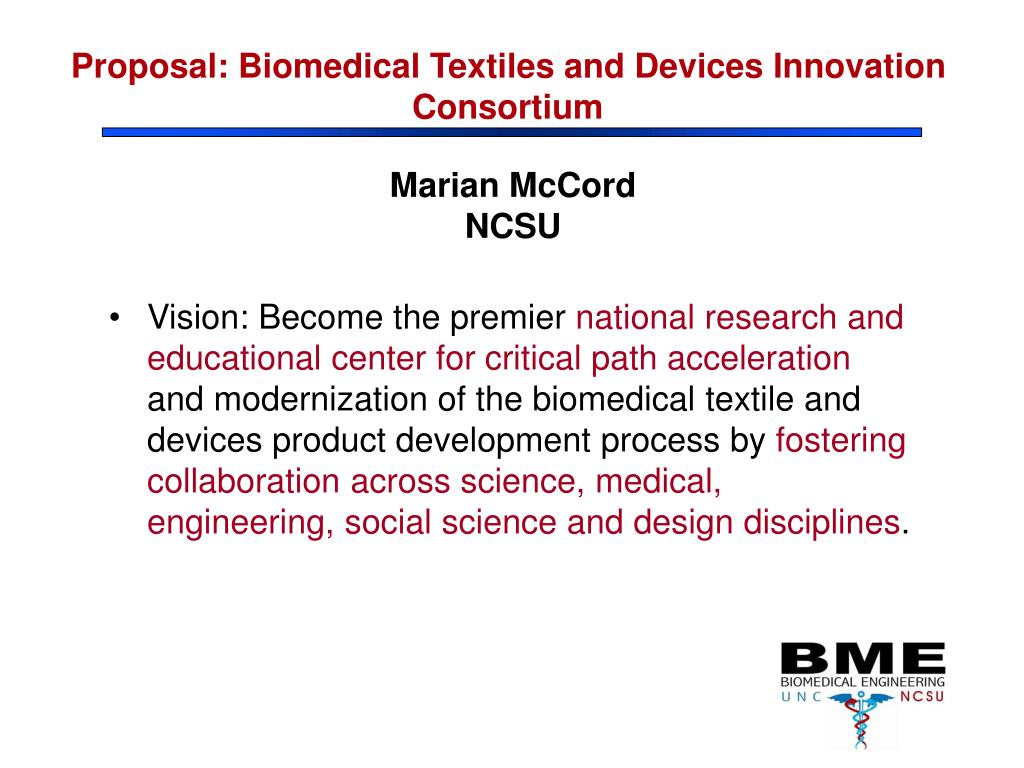 Proposal: Biomedical Textiles and Devices Innovation Consortium

Marian McCord
NCSU

• Vision: Become the premier national research and educational center for critical path acceleration and modernization of the biomedical textile and devices product development process by fostering collaboration across science, medical, engineering, social science and design disciplines.

BME
BIOMEDICAL ENGINEERING
UNC NCSU